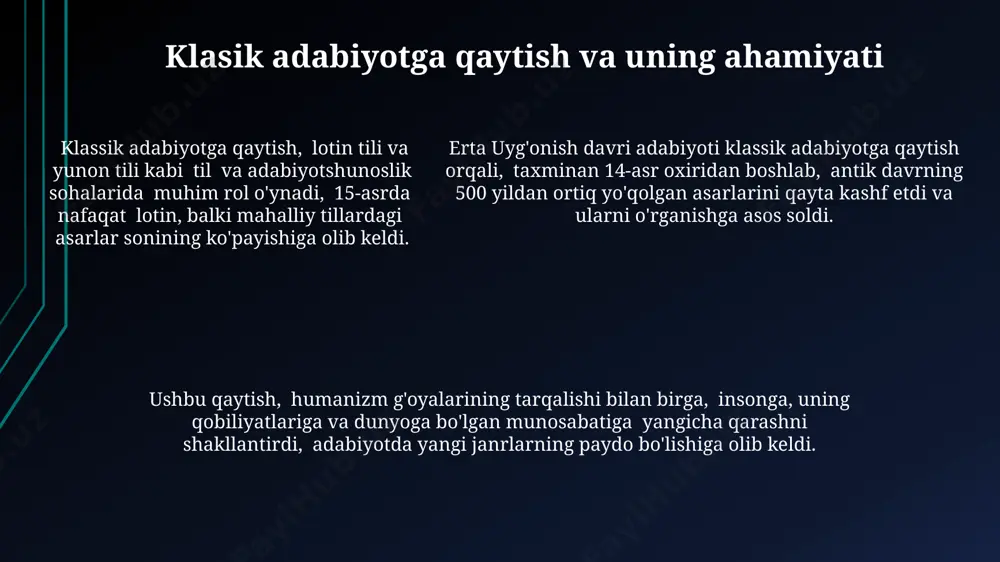 Klasik adabiyotga qaytish va uning ahamiyati

Klassik adabiyotga qaytish, lotin tili va yunon tili kabi til va adabiyotshunoslik sohalarida muhim rol o'ynadi, 15-asrda nafaqat lotin, balki mahalliy tillardagi asarlar sonining ko'payishiga olib keldi.

Erta Uyg'onish davri adabiyoti klassik adabiyotga qaytish orqali, taxminan 14-asr oxiridan boshlab, antik davrning 500 yildan ortiq yo'qolgan asarlarini qayta kashf etdi va ularni o'rganishga asos soldi.

Ushbu qaytish, humanizm g'oyalarining tarqalishi bilan birga, insonga, uning qobiliyatlariga va dunyoga bo'lgan munosabatiga yangicha qarashni shakllantirdi, adabiyotda yangi janrlarning paydo bo'lishiga olib keldi.